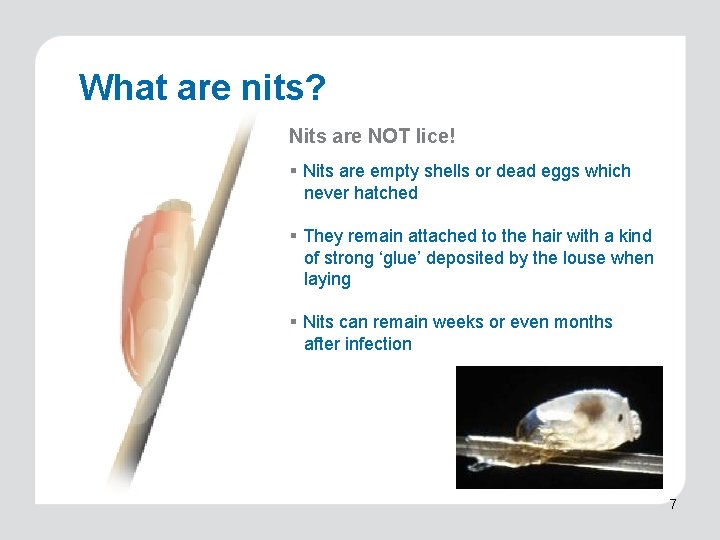 What are nits?

Nits are NOT lice!

▪ Nits are empty shells or dead eggs which never hatched

▪ They remain attached to the hair with a kind of strong ‘glue’ deposited by the louse when laying

▪ Nits can remain weeks or even months after infection

7